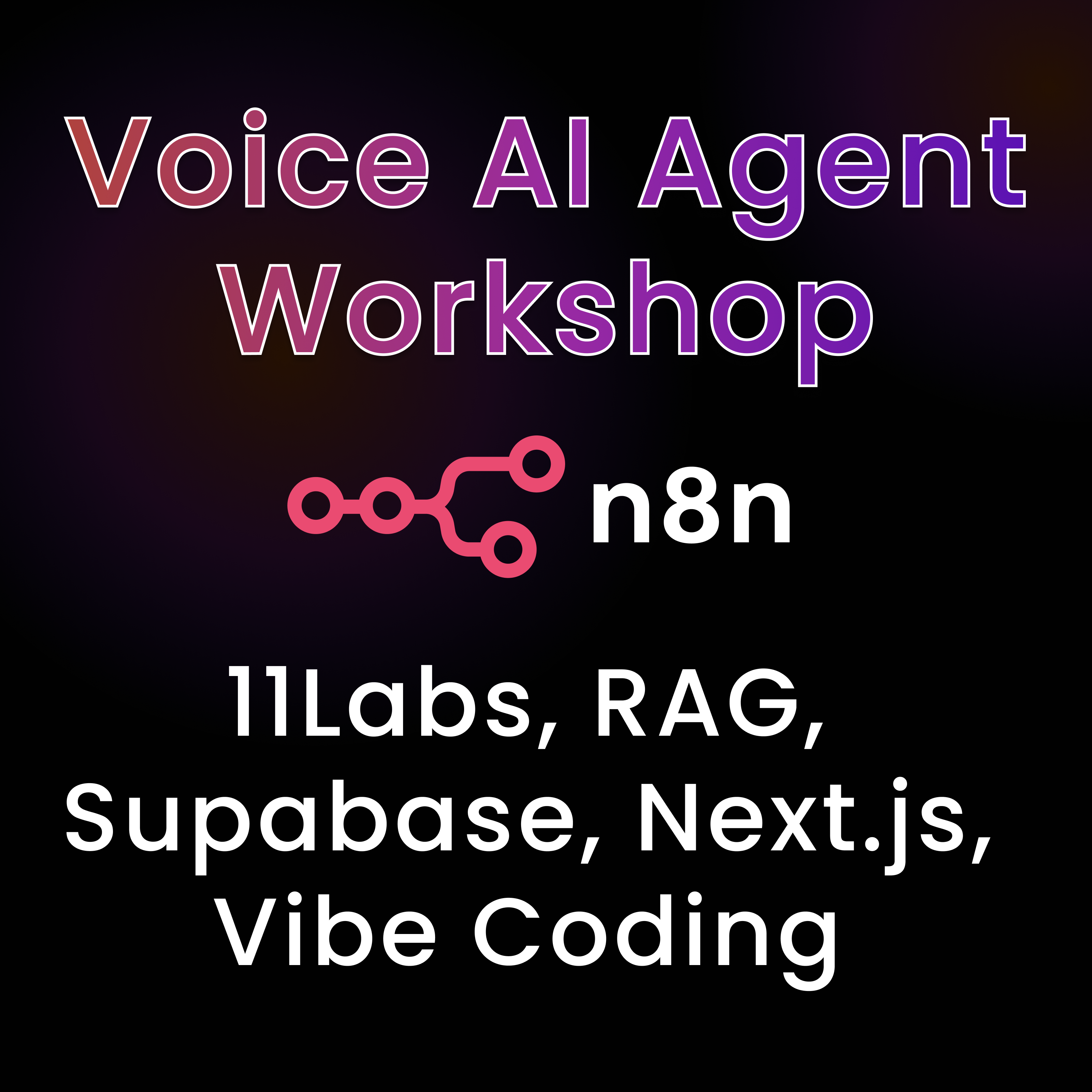 Voice AI Agent Workshop

n8n

11Labs, RAG, Supabase, Next.js, Vibe Coding